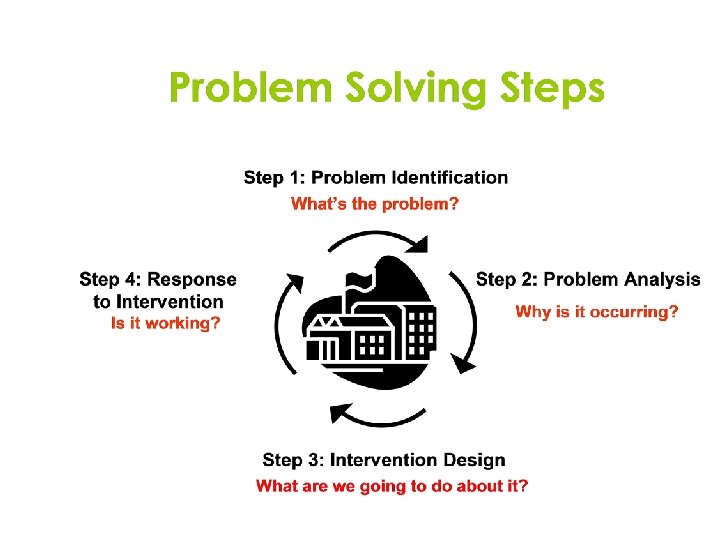 Problem Solving Steps

Step 1: Problem Identification
What's the problem?

Step 2: Problem Analysis
Why is it occurring?

Step 3: Intervention Design
What are we going to do about it?

Step 4: Response to Intervention
Is it working?